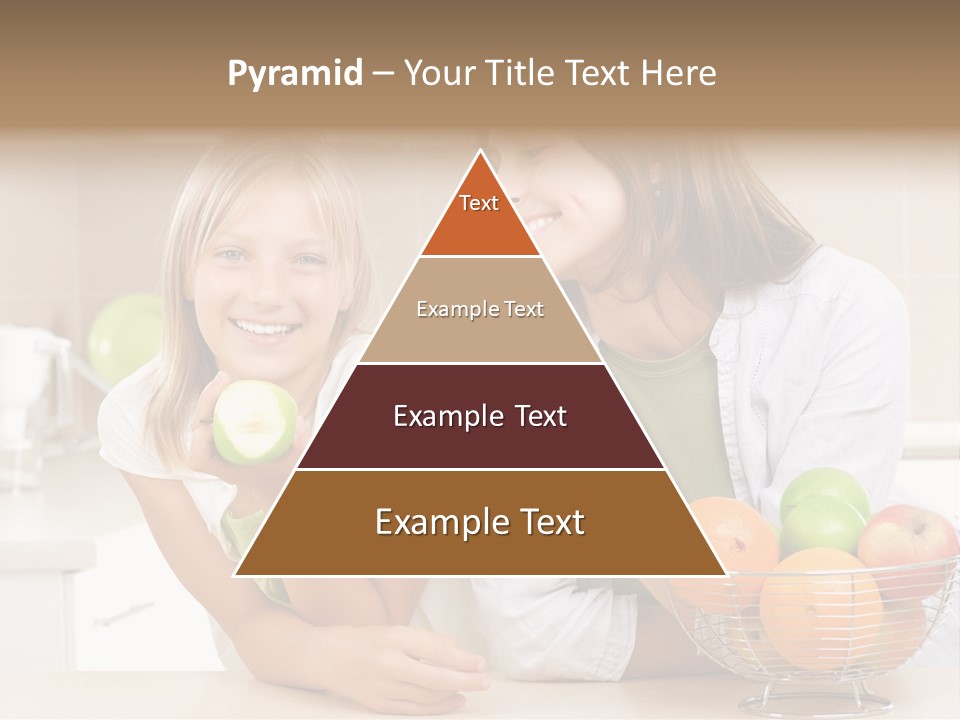 Pyramid – Your Title Text Here

Text

Example Text

Example Text

Example Text